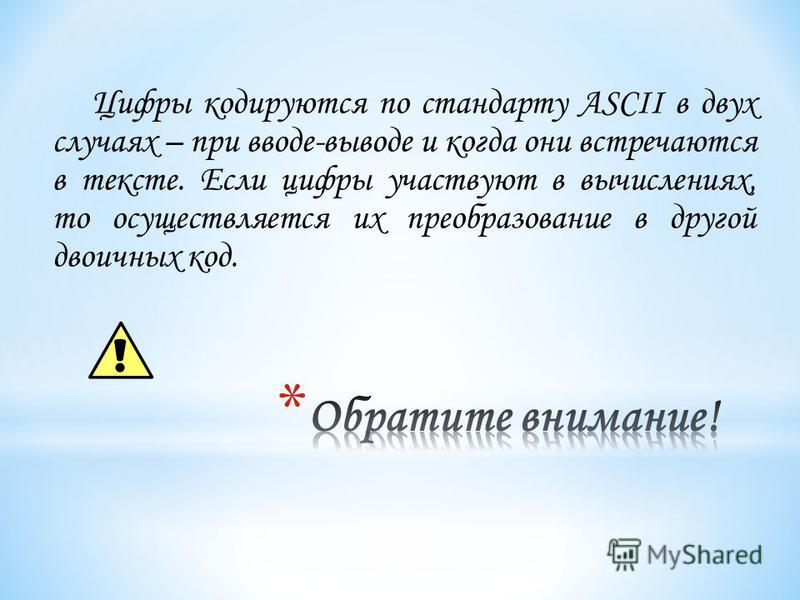 Цифры кодируются по стандарту ASCII в двух случаях – при вводе-выводе и когда они встречаются в тексте. Если цифры участвуют в вычислениях, то осуществляется их преобразование в другой двоичных код.

* Обратите внимание!

MyShared